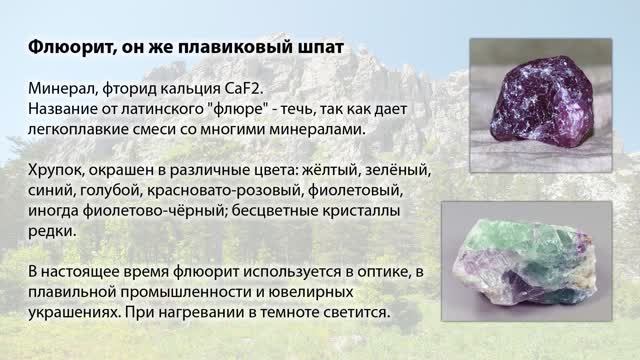 Флюорит, он же плавиковый шпат

Минерал, фторид кальция CaF2.
Название от латинского "флюре" - течь, так как дает легкоплавкие смеси со многими минералами.

Хрупок, окрашен в различные цвета: жёлтый, зелёный, синий, голубой, красновато-розовый, фиолетовый, иногда фиолетово-чёрный; бесцветные кристаллы редки.

В настоящее время флюорит используется в оптике, в плавильной промышленности и ювелирных украшениях. При нагревании в темноте светится.